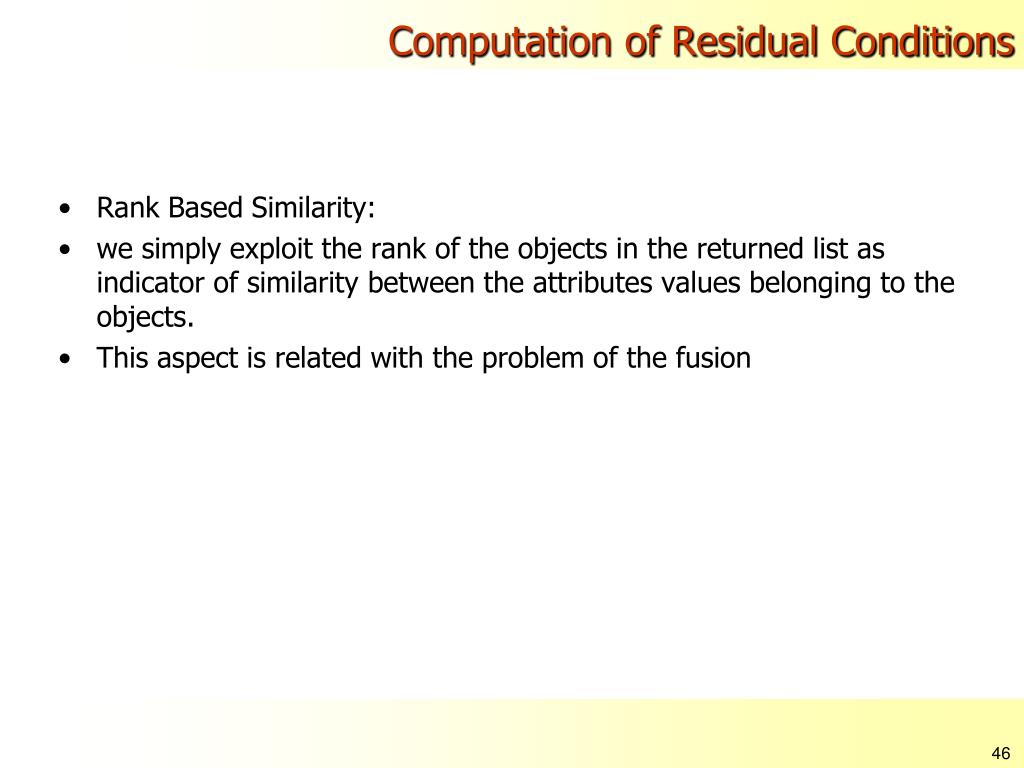 Computation of Residual Conditions

• Rank Based Similarity:
• we simply exploit the rank of the objects in the returned list as indicator of similarity between the attributes values belonging to the objects.
• This aspect is related with the problem of the fusion

46